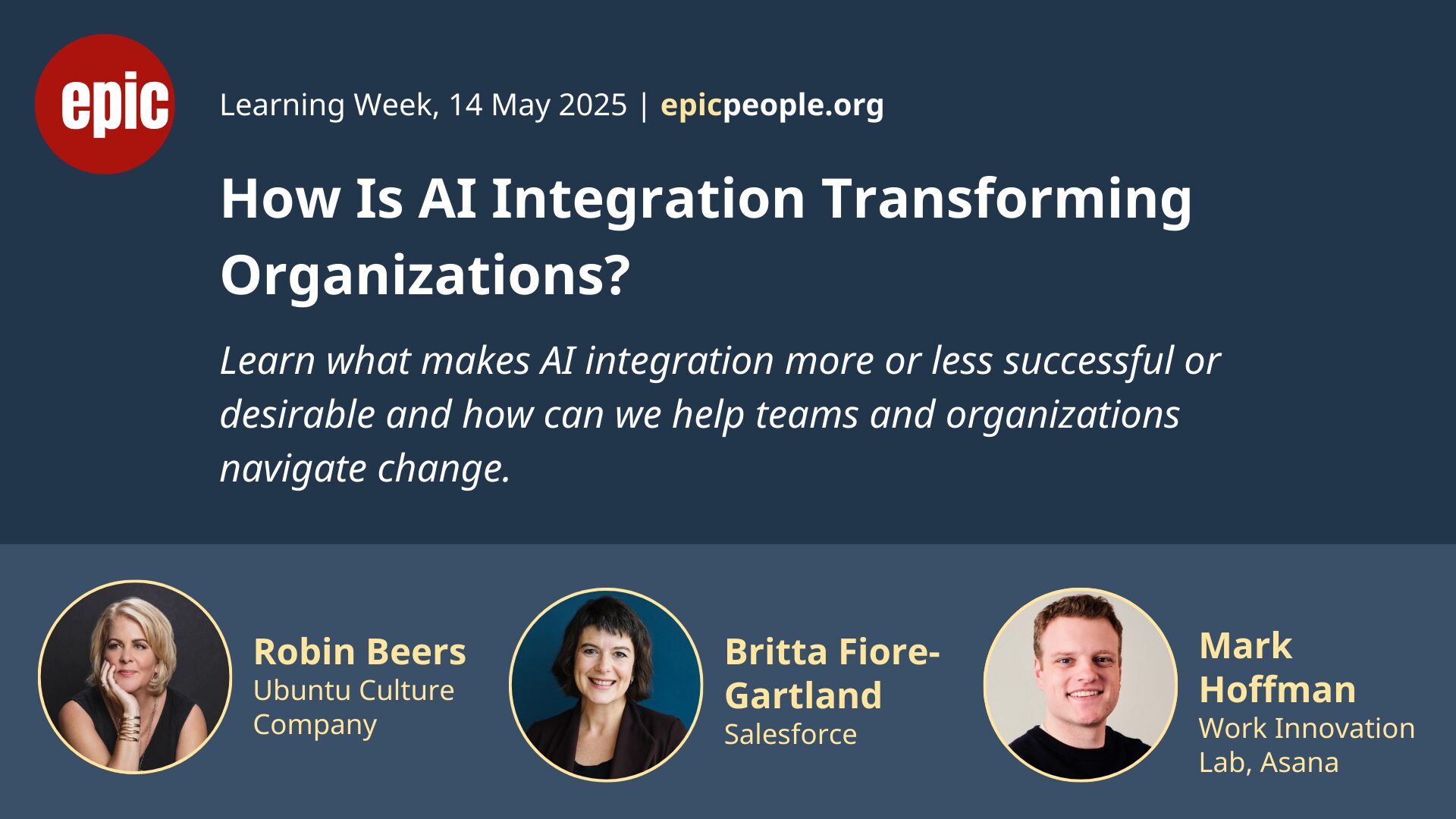 epic

Learning Week, 14 May 2025 | epicpeople.org

How Is AI Integration Transforming Organizations?

Learn what makes AI integration more or less successful or desirable and how can we help teams and organizations navigate change.

Robin Beers
Ubuntu Culture Company

Britta Fiore-Gartland
Salesforce

Mark Hoffman
Work Innovation Lab, Asana